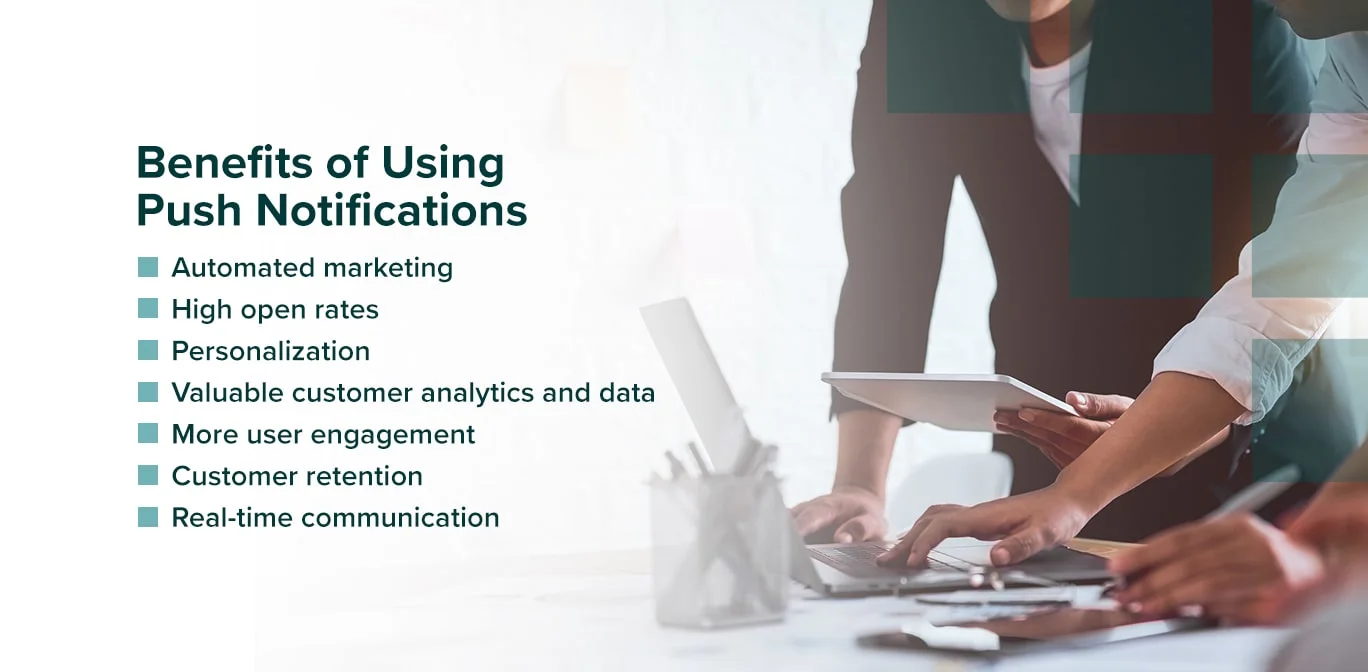 Benefits of Using Push Notifications

- Automated marketing
- High open rates
- Personalization
- Valuable customer analytics and data
- More user engagement
- Customer retention
- Real-time communication